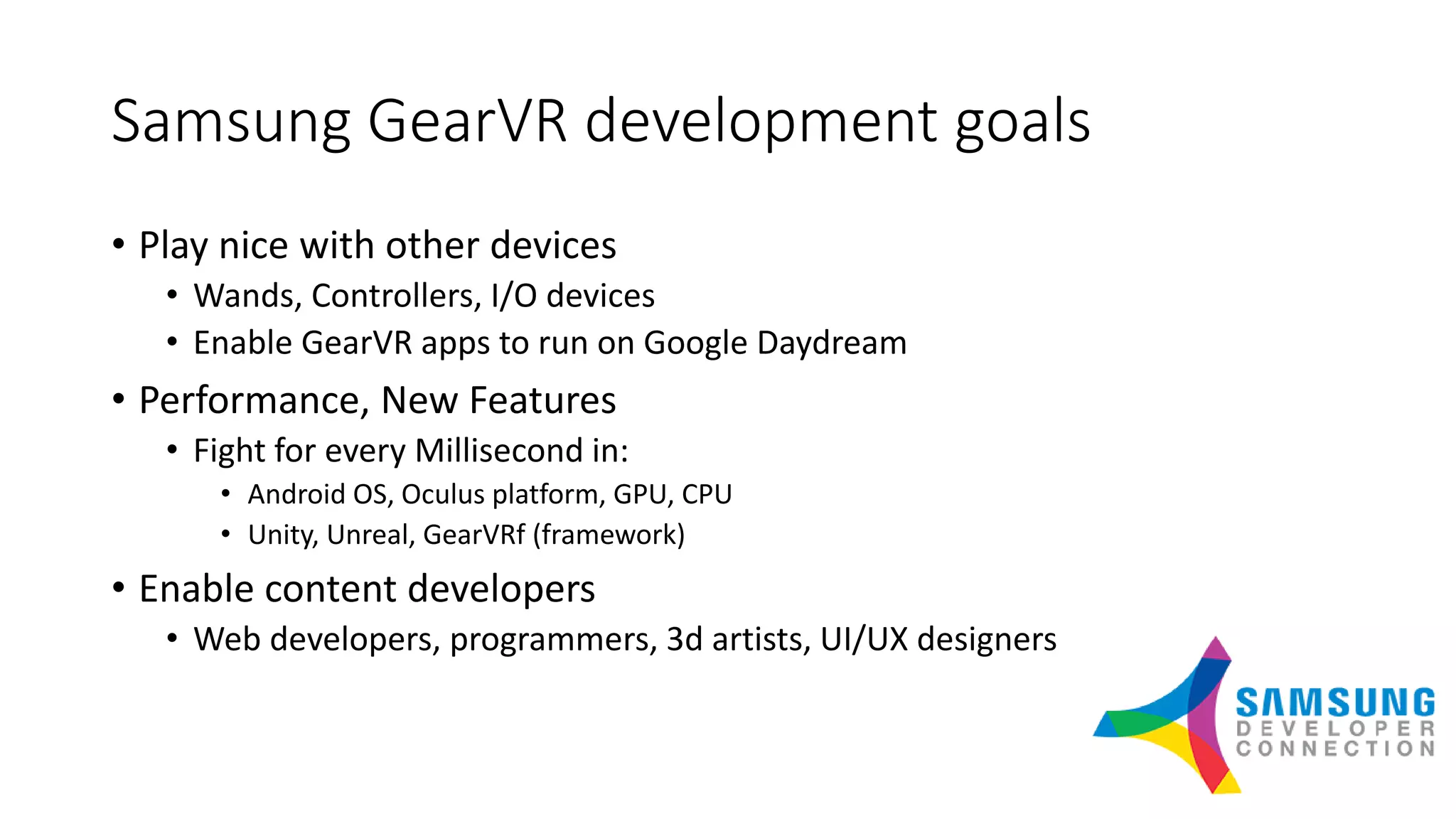 Samsung GearVR development goals

• Play nice with other devices
  • Wands, Controllers, I/O devices
  • Enable GearVR apps to run on Google Daydream
• Performance, New Features
  • Fight for every Millisecond in:
    • Android OS, Oculus platform, GPU, CPU
    • Unity, Unreal, GearVRf (framework)
• Enable content developers
  • Web developers, programmers, 3d artists, UI/UX designers

SAMSUNG
DEVELOPER
CONNECTION